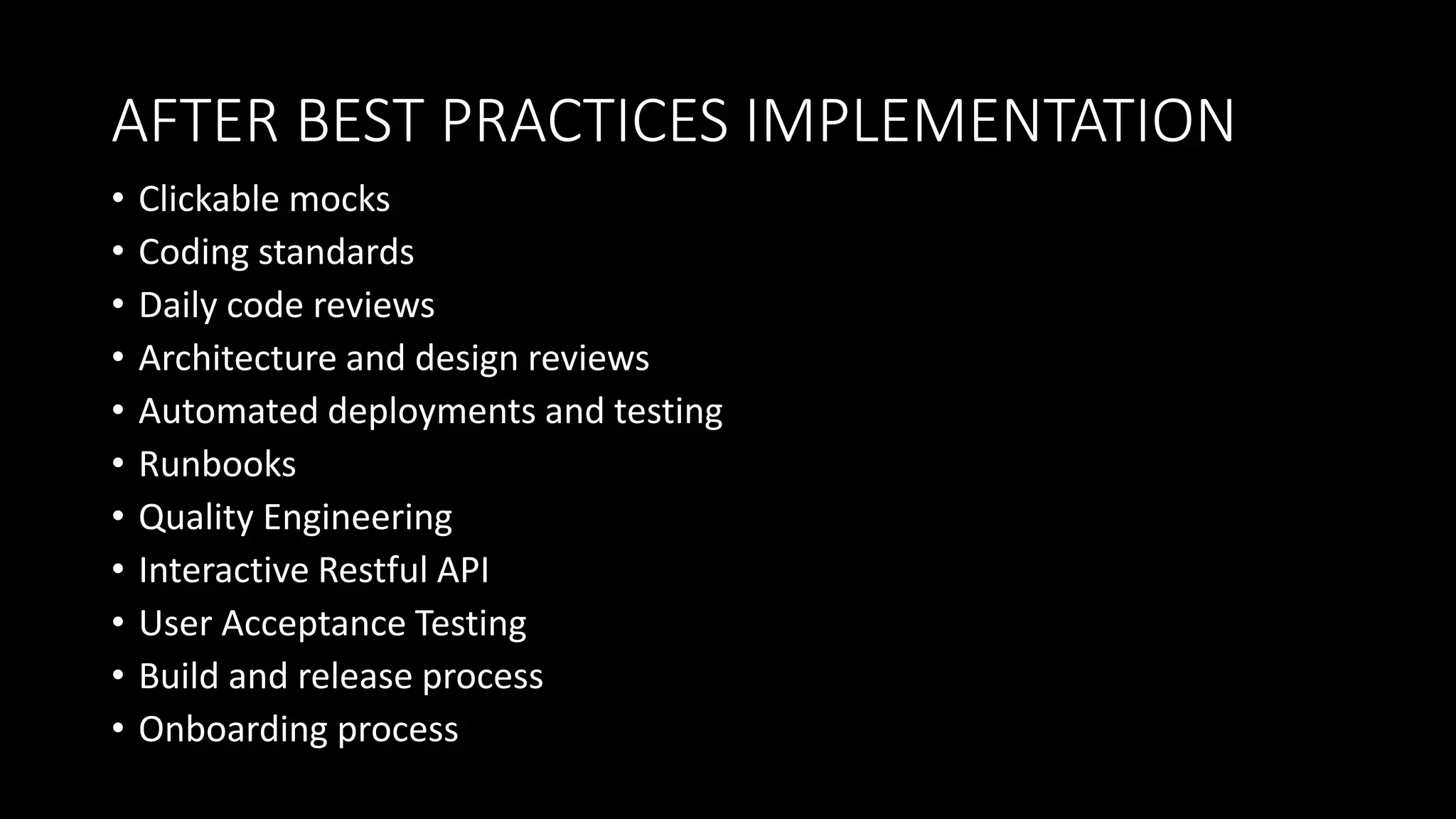 AFTER BEST PRACTICES IMPLEMENTATION

• Clickable mocks
• Coding standards
• Daily code reviews
• Architecture and design reviews
• Automated deployments and testing
• Runbooks
• Quality Engineering
• Interactive Restful API
• User Acceptance Testing
• Build and release process
• Onboarding process